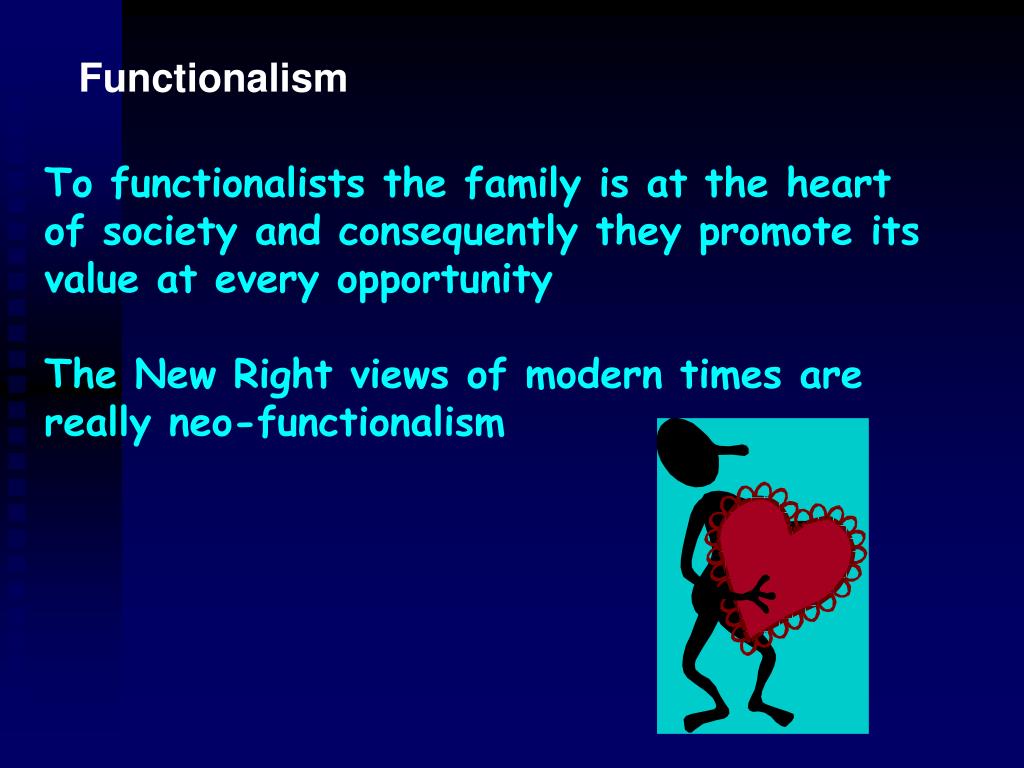 Functionalism

To functionalists the family is at the heart of society and consequently they promote its value at every opportunity

The New Right views of modern times are really neo-functionalism